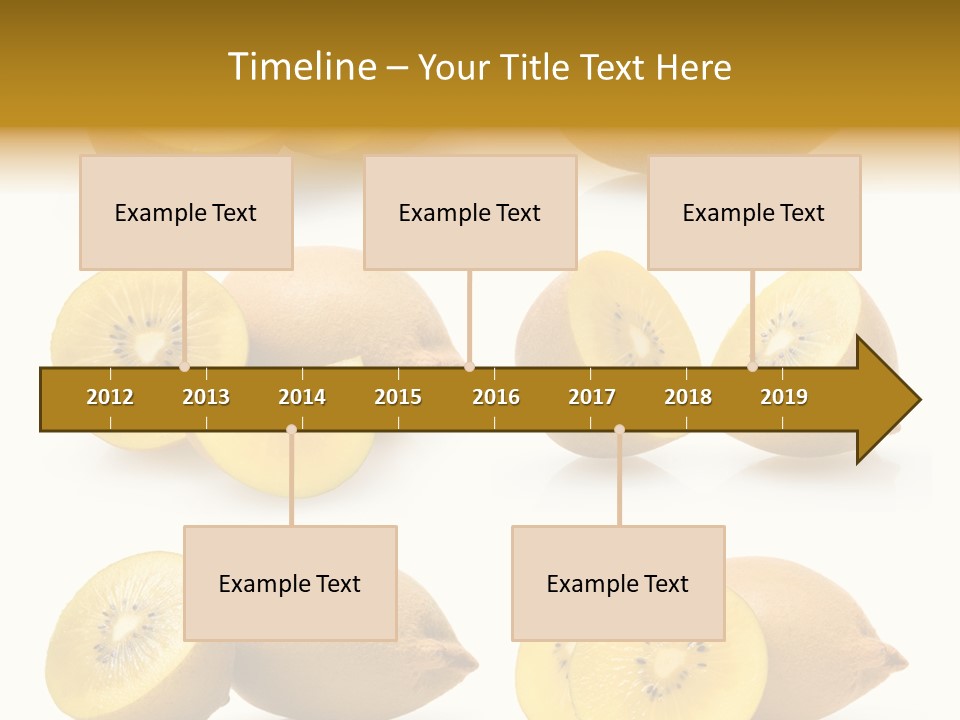 Timeline – Your Title Text Here

Example Text

Example Text

Example Text

2012 2013 2014 2015 2016 2017 2018 2019

Example Text

Example Text